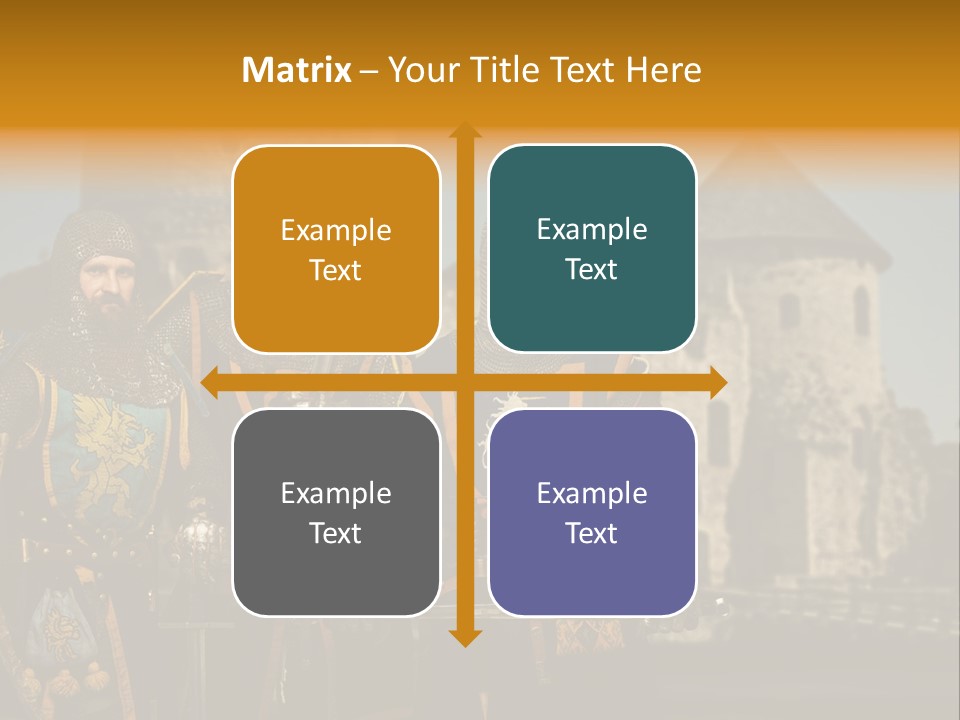 Matrix – Your Title Text Here

Example Text

Example Text

Example Text

Example Text